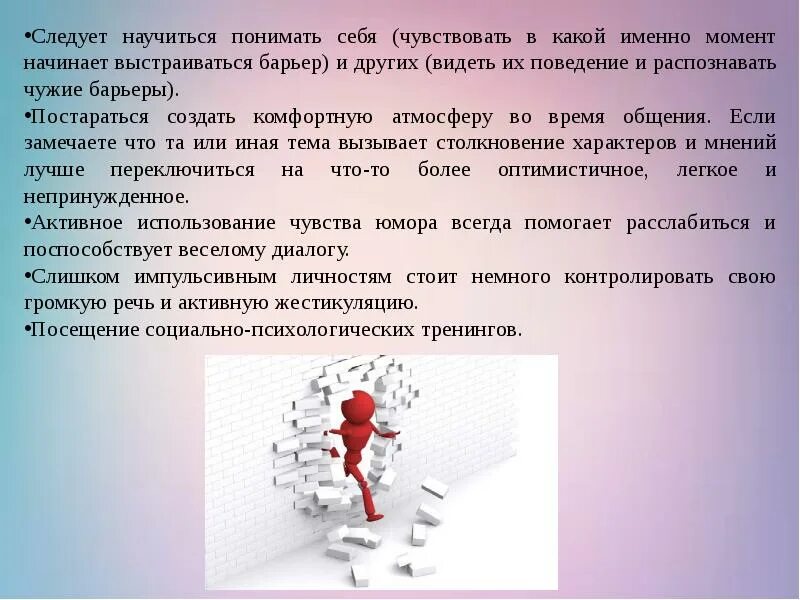 •Следует научиться понимать себя (чувствовать в какой именно момент начинает выстраиваться барьер) и других (видеть их поведение и распознавать чужие барьеры).

•Постараться создать комфортную атмосферу во время общения. Если замечаете что та или иная тема вызывает столкновение характеров и мнений лучше переключиться на что-то более оптимистичное, легкое и непринужденное.

•Активное использование чувства юмора всегда помогает расслабиться и поспособствует веселому диалогу.

•Слишком импульсивным личностям стоит немного контролировать свою громкую речь и активную жестикуляцию.

•Посещение социально-психологических тренингов.